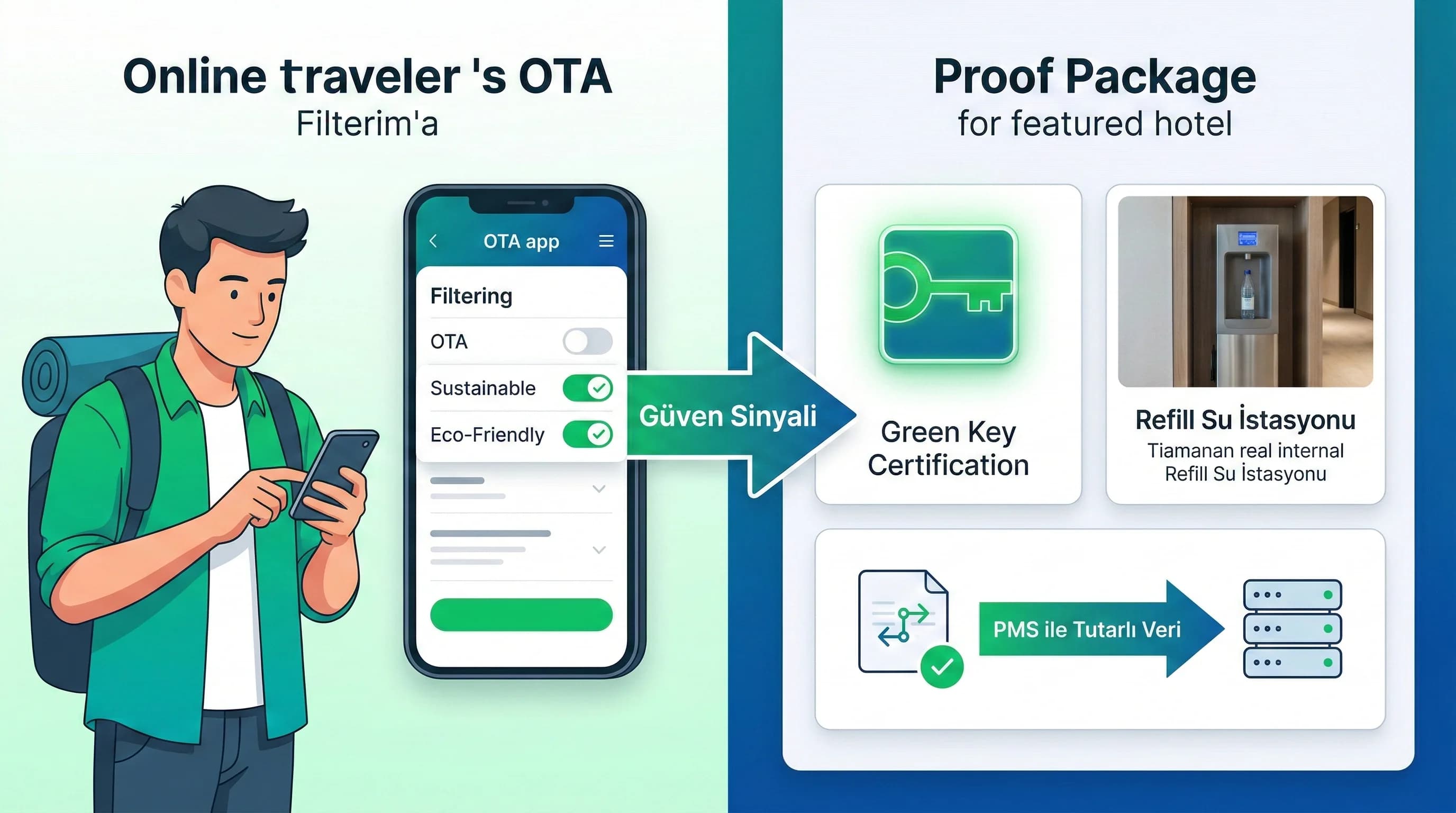 Online traveler 's OTA
Filterim'a

OTA app

Filtering

OTA

Sustainable

Eco-Friendly

Güven Sinyali

Proof Package
for featured hotel

Green Key Certification

Refill Su İstasyonu
Tiamanan real internal Refill Su İstasyonu

PMS ile Tutarlı Veri